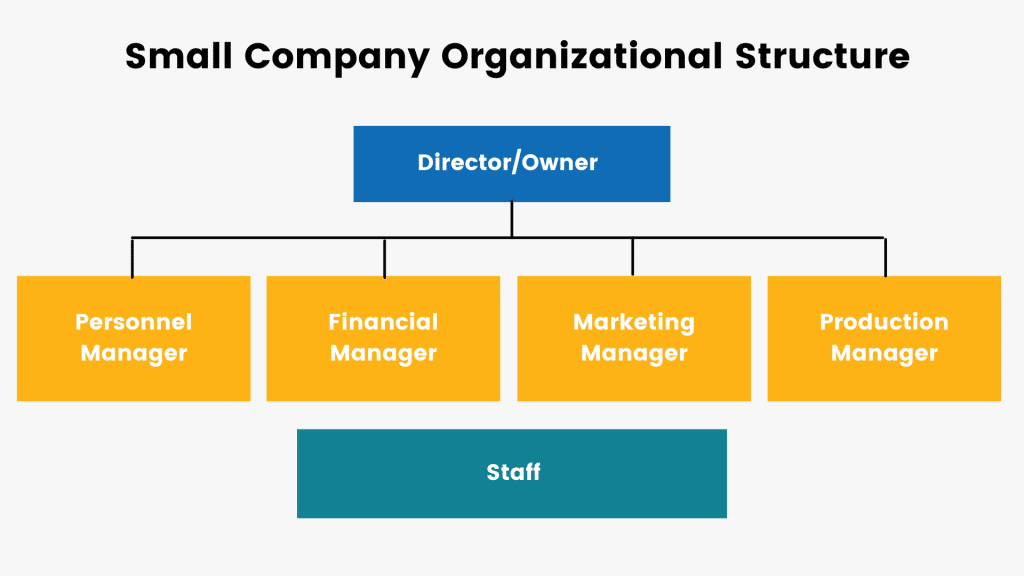 Small Company Organizational Structure

Director/Owner

Personnel Manager

Financial Manager

Marketing Manager

Production Manager

Staff